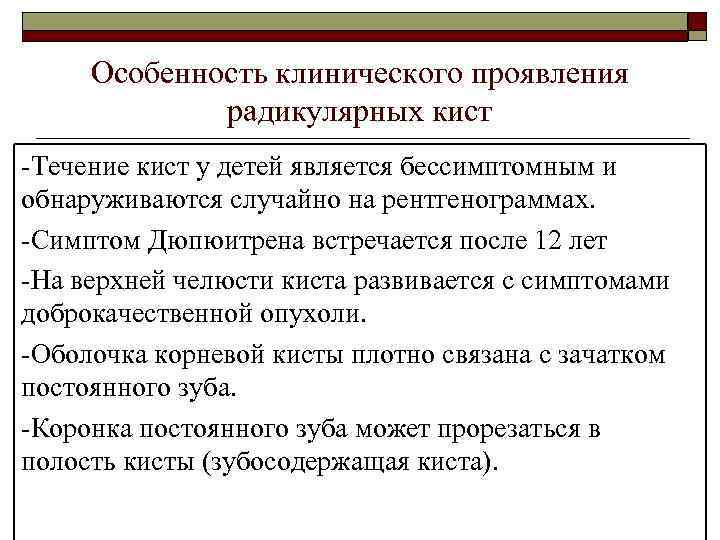 Особенность клинического проявления радикулярных кист

-Течение кист у детей является бессимптомным и обнаруживаются случайно на рентгенограммах.

-Симптом Дюпюитрена встречается после 12 лет

-На верхней челюсти киста развивается с симптомами доброкачественной опухоли.

-Оболочка корневой кисты плотно связана с зачатком постоянного зуба.

-Коронка постоянного зуба может прорезаться в полость кисты (зубосодержащая киста).